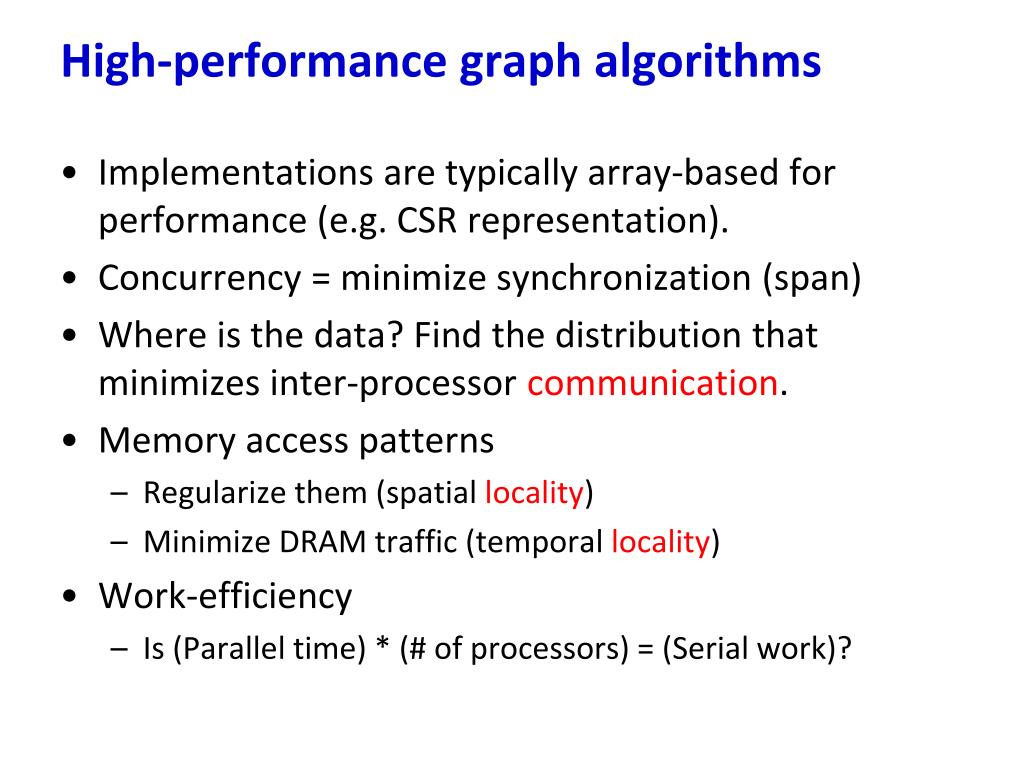 High-performance graph algorithms

• Implementations are typically array-based for performance (e.g. CSR representation).
• Concurrency = minimize synchronization (span)
• Where is the data? Find the distribution that minimizes inter-processor communication.
• Memory access patterns
  – Regularize them (spatial locality)
  – Minimize DRAM traffic (temporal locality)
• Work-efficiency
  – Is (Parallel time) * (# of processors) = (Serial work)?